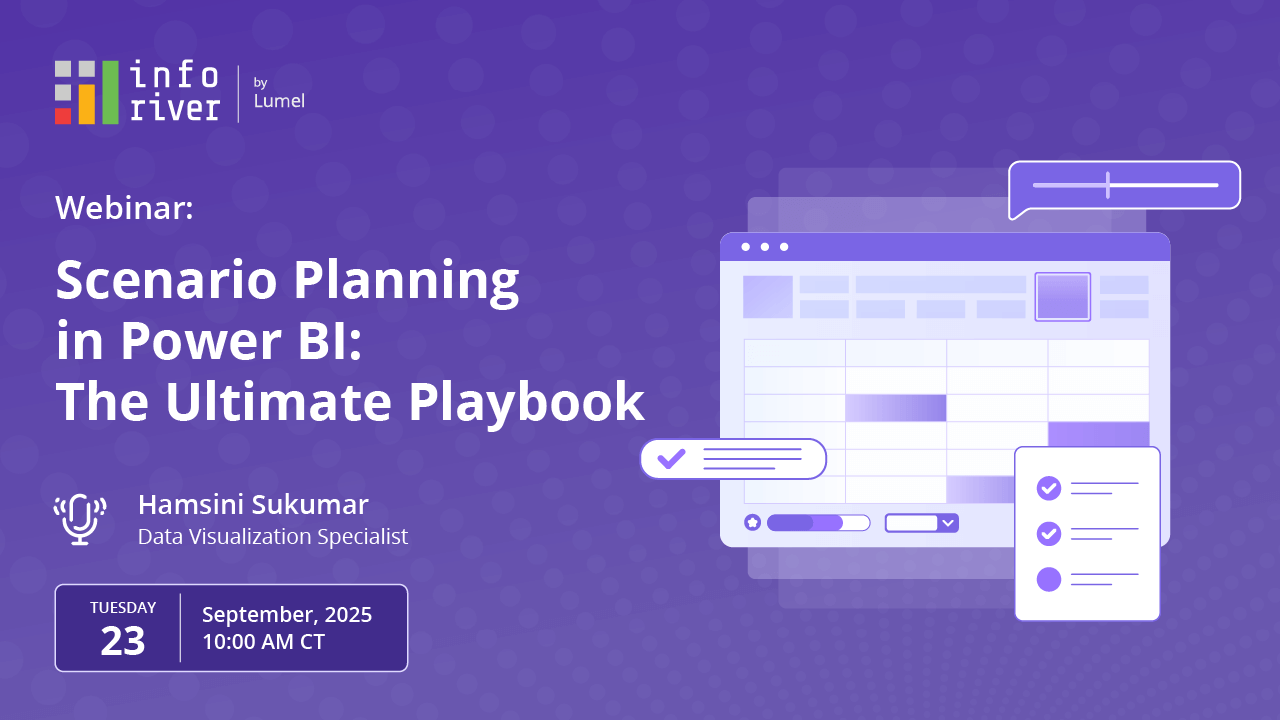 info river by Lumel

Webinar:

Scenario Planning in Power BI: The Ultimate Playbook

Hamsini Sukumar
Data Visualization Specialist

TUESDAY
23

September, 2025
10:00 AM CT